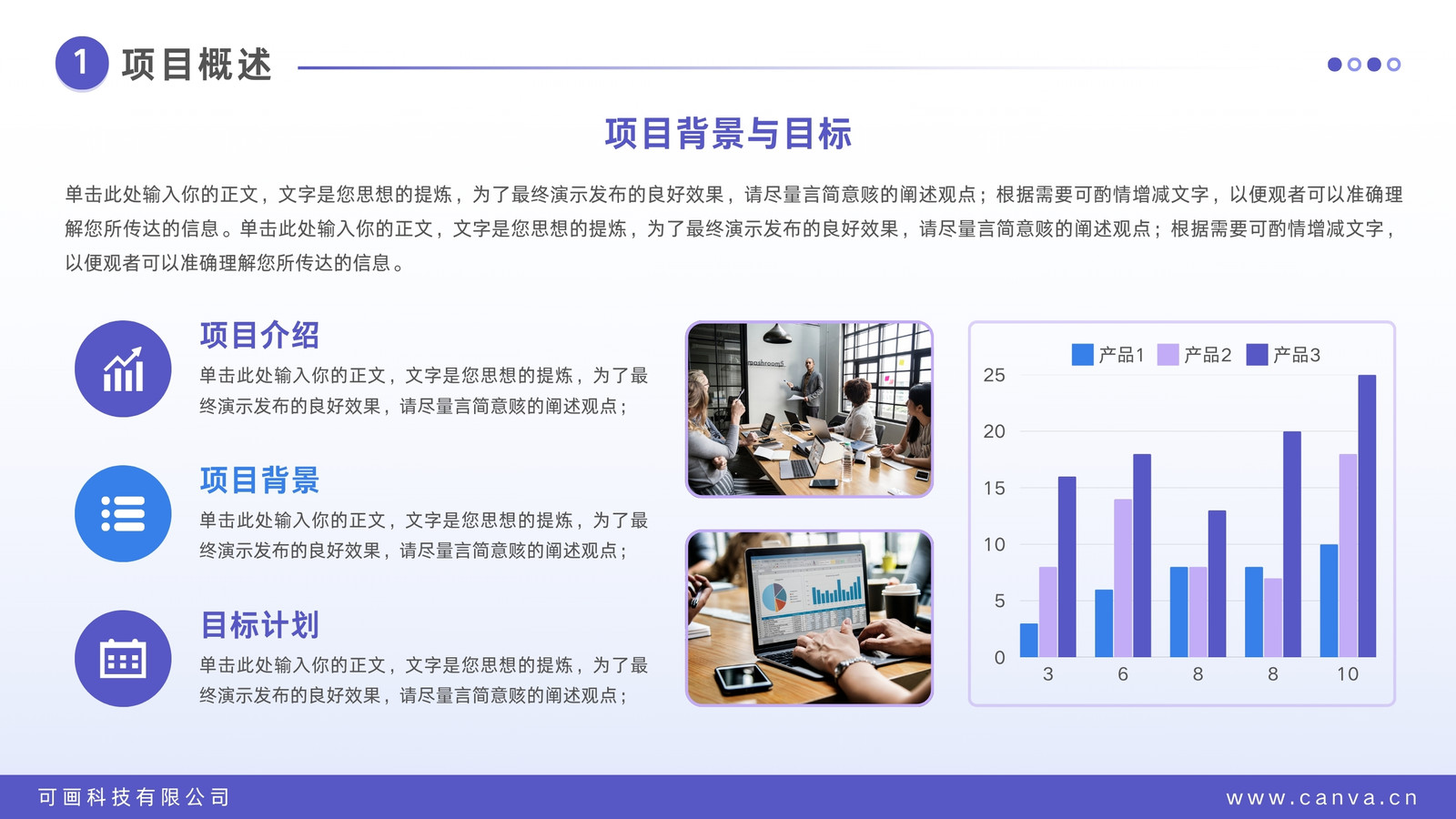 1 项目概述

项目背景与目标

单击此处输入你的正文，文字是您思想的提炼，为了最终演示发布的良好效果，请尽量言简意赅的阐述观点；根据需要可酌情增减文字，以便观者可以准确理解您所传达的信息。单击此处输入你的正文，文字是您思想的提炼，为了最终演示发布的良好效果，请尽量言简意赅的阐述观点；根据需要可酌情增减文字，以便观者可以准确理解您所传达的信息。

项目介绍

单击此处输入你的正文，文字是您思想的提炼，为了最终演示发布的良好效果，请尽量言简意赅的阐述观点；

项目背景

单击此处输入你的正文，文字是您思想的提炼，为了最终演示发布的良好效果，请尽量言简意赅的阐述观点；

目标计划

单击此处输入你的正文，文字是您思想的提炼，为了最终演示发布的良好效果，请尽量言简意赅的阐述观点；

产品1 产品2 产品3

25
20
15
10
5
0

3 6 8 8 10

可画科技有限公司

www.canva.cn